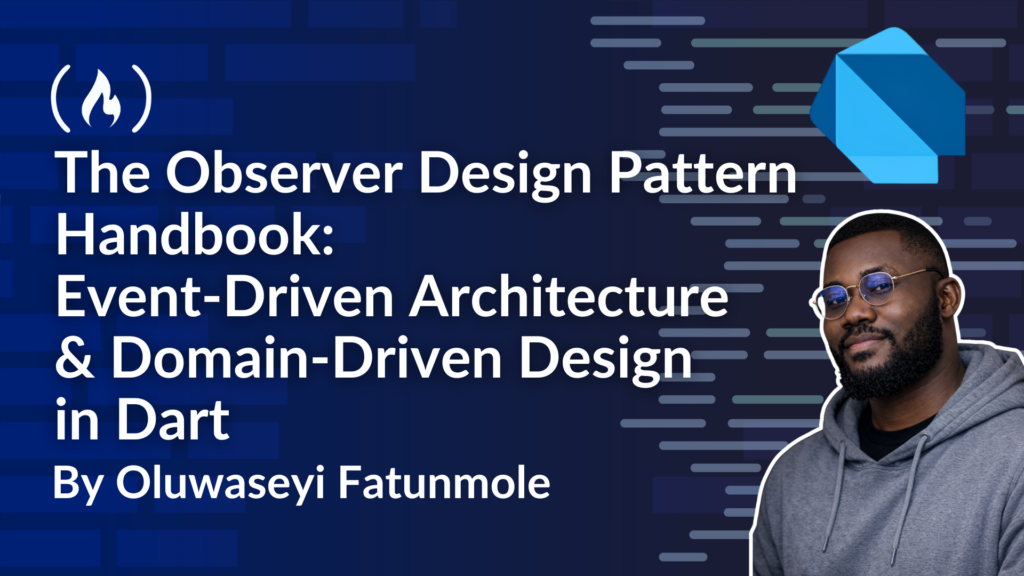 The Observer Design Pattern Handbook: Event-Driven Architecture & Domain-Driven Design in Dart

By Oluwaseyi Fatunmole